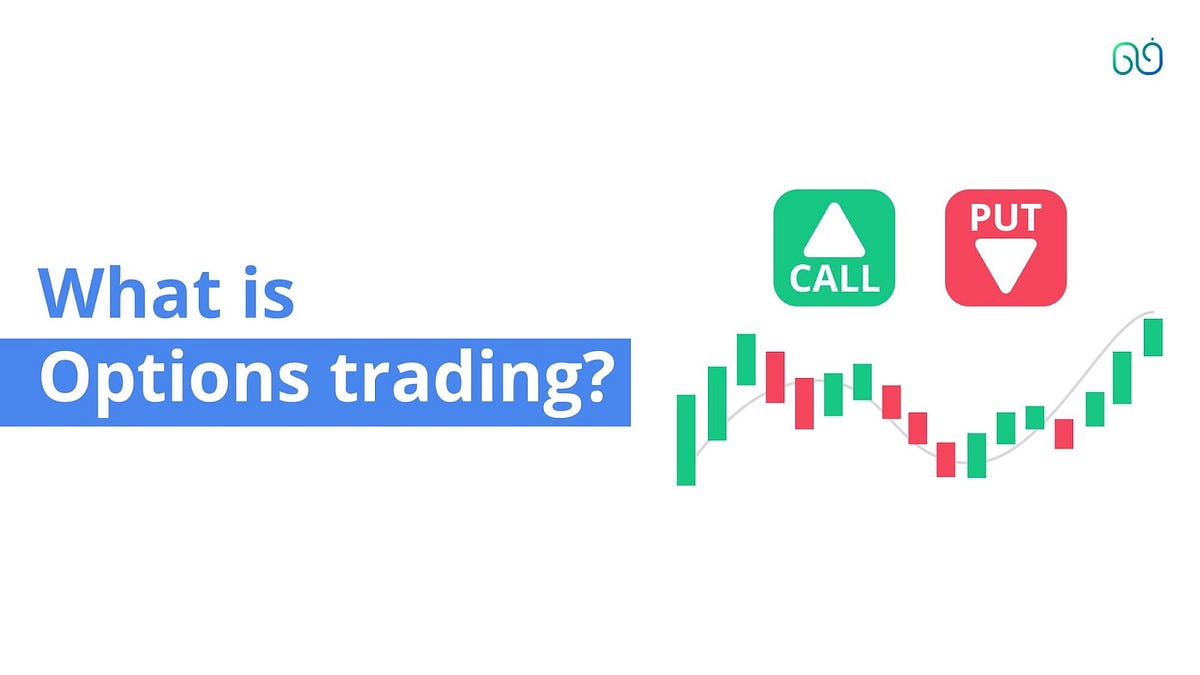 What is
Options trading?

CALL

PUT